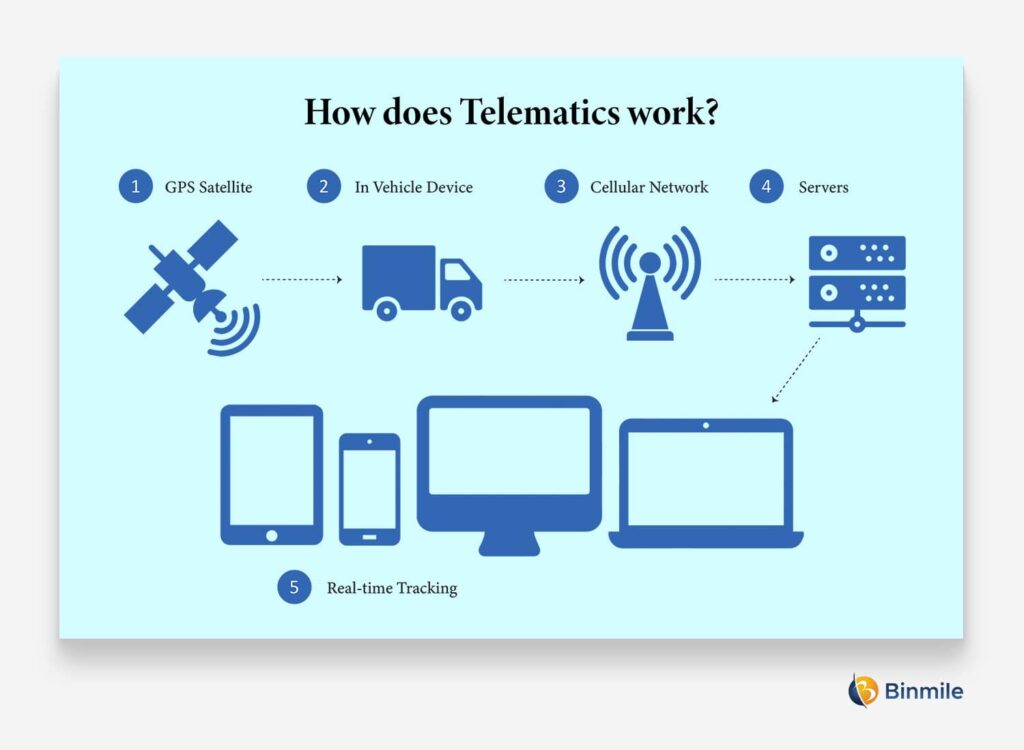 How does Telematics work?

1 GPS Satellite

2 In Vehicle Device

3 Cellular Network

4 Servers

5 Real-time Tracking

Binmile